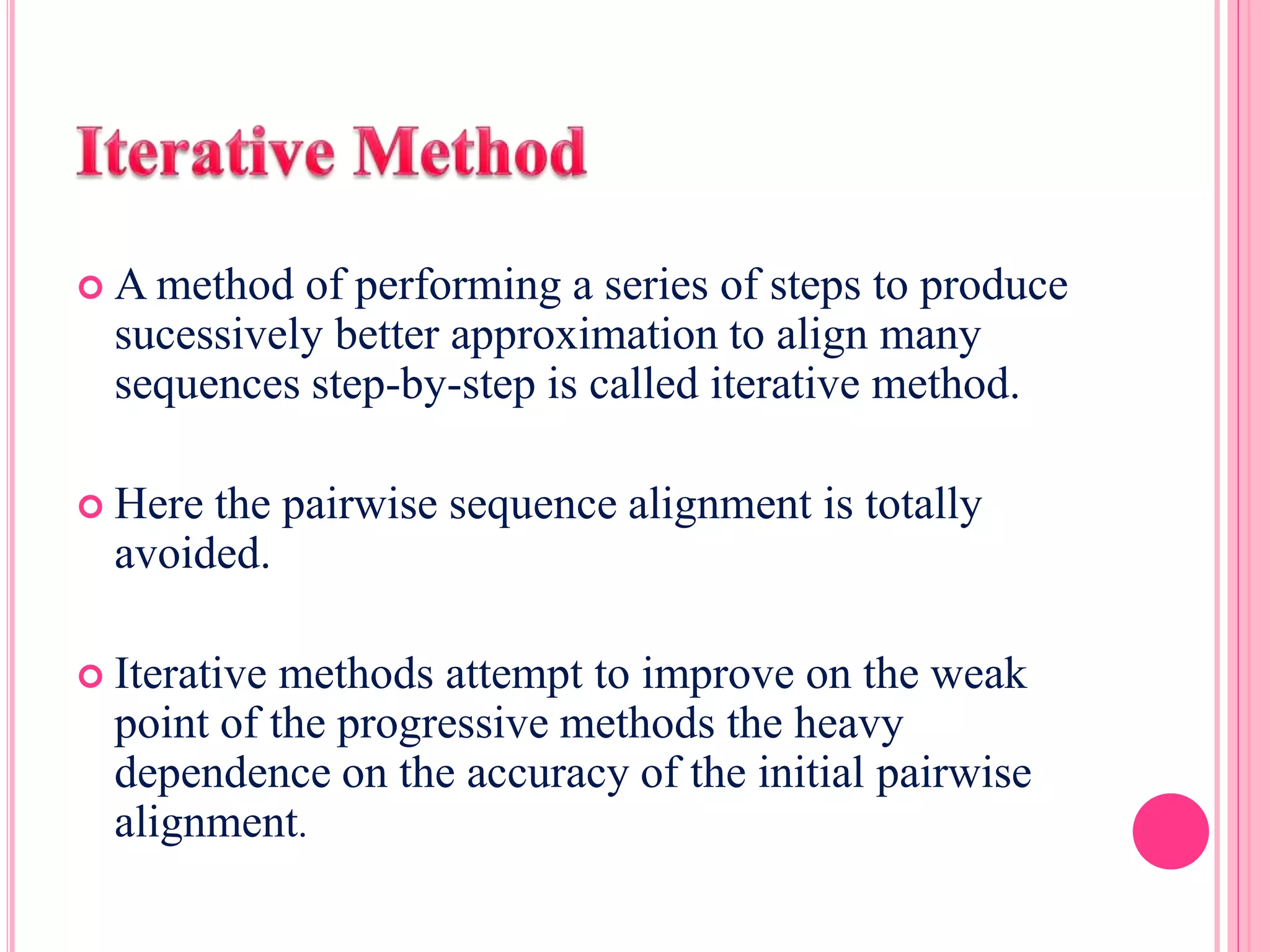 Iterative Method

A method of performing a series of steps to produce sucessively better approximation to align many sequences step-by-step is called iterative method.

Here the pairwise sequence alignment is totally avoided.

Iterative methods attempt to improve on the weak point of the progressive methods the heavy dependence on the accuracy of the initial pairwise alignment.